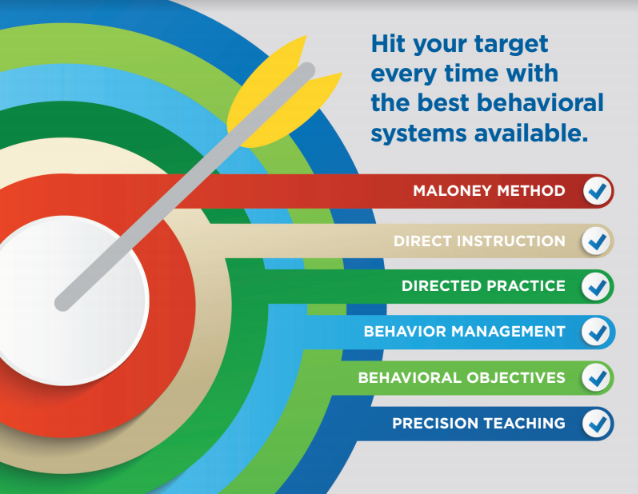 Hit your target every time with the best behavioral systems available.

MALONEY METHOD

DIRECT INSTRUCTION

DIRECTED PRACTICE

BEHAVIOR MANAGEMENT

BEHAVIORAL OBJECTIVES

PRECISION TEACHING